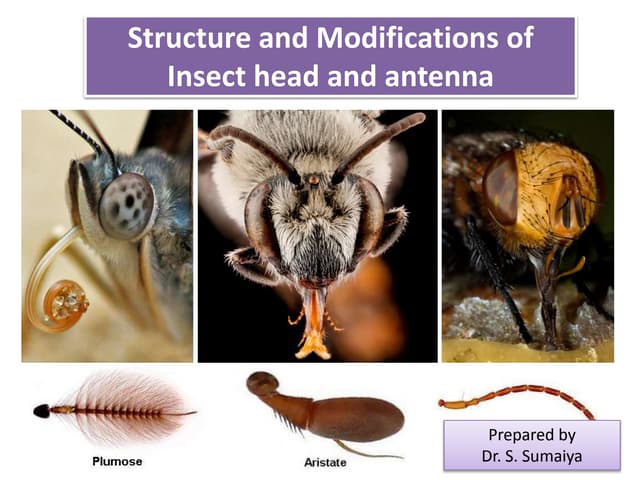 Structure and Modifications of Insect head and antenna

Plumose

Aristate

Prepared by
Dr. S. Sumaiya